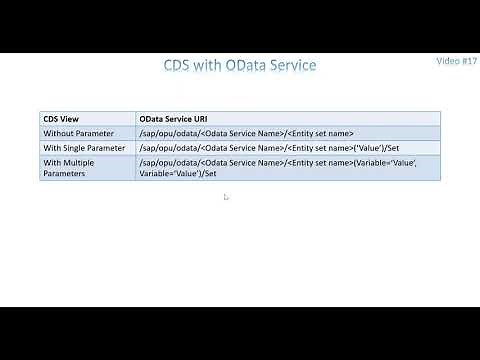 CDS with OData Service

Video #17

| CDS View | OData Service URI |
|---|---|
| Without Parameter | /sap/opu/odata/<Odata Service Name>/<Entity set name> |
| With Single Parameter | /sap/opu/odata/<Odata Service Name>/<Entity set name>('Value')/Set |
| With Multiple Parameters | /sap/opu/odata/<Odata Service Name>/<Entity set name>(Variable='Value', Variable='Value')/Set |